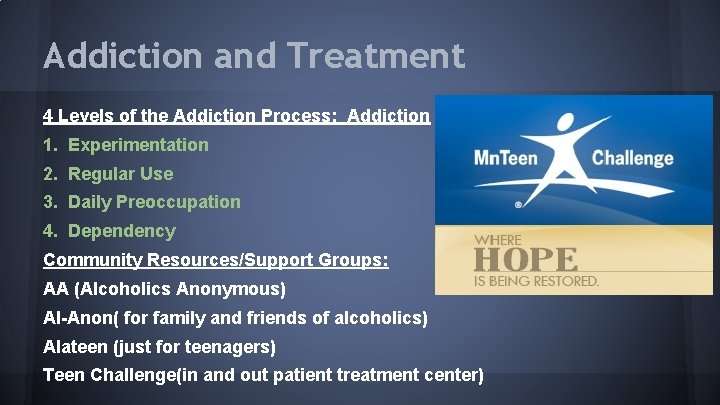 Addiction and Treatment

4 Levels of the Addiction Process: Addiction
1. Experimentation
2. Regular Use
3. Daily Preoccupation
4. Dependency
Community Resources/Support Groups:
AA (Alcoholics Anonymous)
Al-Anon( for family and friends of alcoholics)
Alateen (just for teenagers)
Teen Challenge(in and out patient treatment center)

MnTeen Challenge
®
WHERE
HOPE
IS BEING RESTORED.